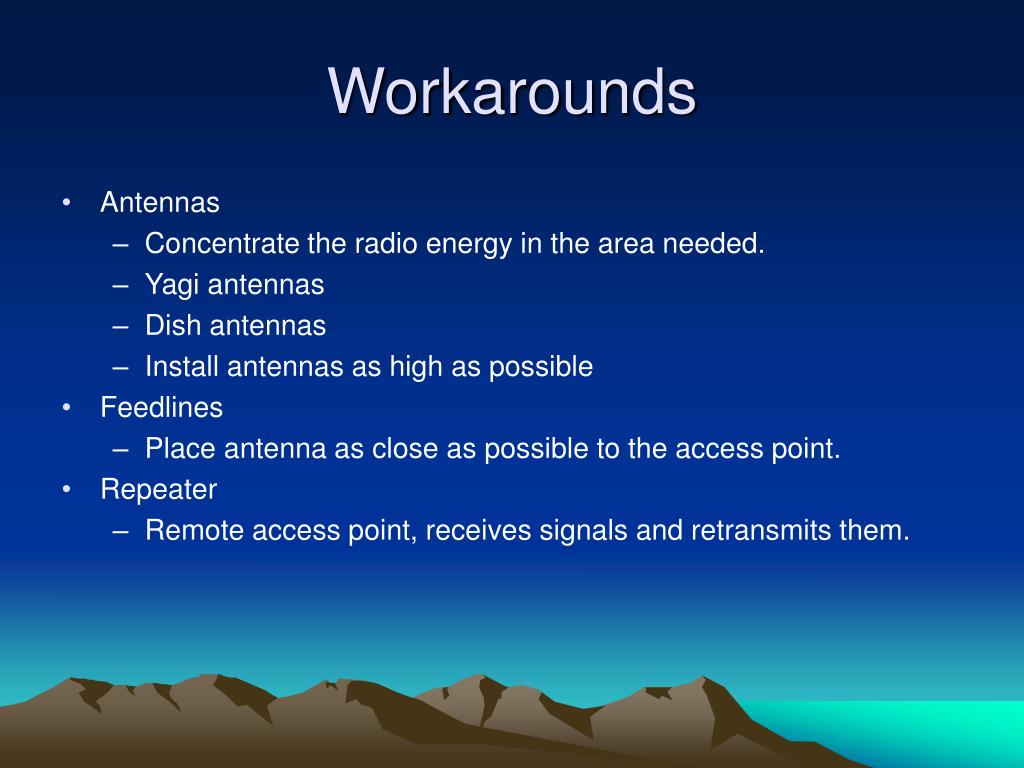 Workarounds

• Antennas
  – Concentrate the radio energy in the area needed.
  – Yagi antennas
  – Dish antennas
  – Install antennas as high as possible
• Feedlines
  – Place antenna as close as possible to the access point.
• Repeater
  – Remote access point, receives signals and retransmits them.